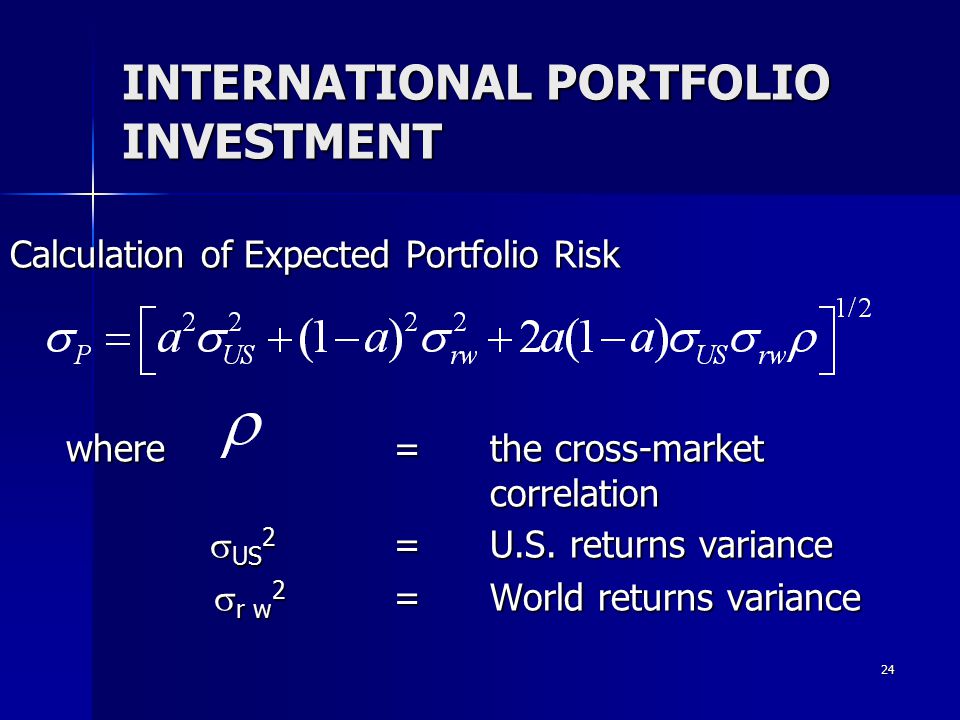 INTERNATIONAL PORTFOLIO INVESTMENT

Calculation of Expected Portfolio Risk

$\sigma_P = \left[ a^2\sigma_{US}^2 + (1-a)^2\sigma_{rw}^2 + 2a(1-a)\sigma_{US}\sigma_{rw}\rho \right]^{1/2}$

where $\rho$ = the cross-market correlation

$\sigma_{US}^2$ = U.S. returns variance

$\sigma_{r\,w}^2$ = World returns variance

24